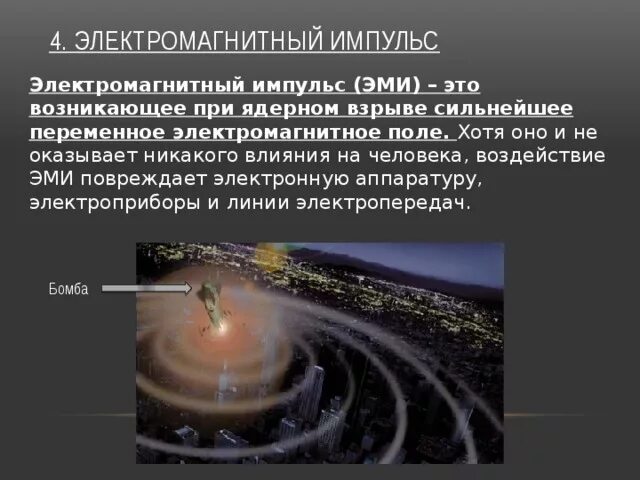 4. ЭЛЕКТРОМАГНИТНЫЙ ИМПУЛЬС

Электромагнитный импульс (ЭМИ) – это возникающее при ядерном взрыве сильнейшее переменное электромагнитное поле. Хотя оно и не оказывает никакого влияния на человека, воздействие ЭМИ повреждает электронную аппаратуру, электроприборы и линии электропередач.

Бомба